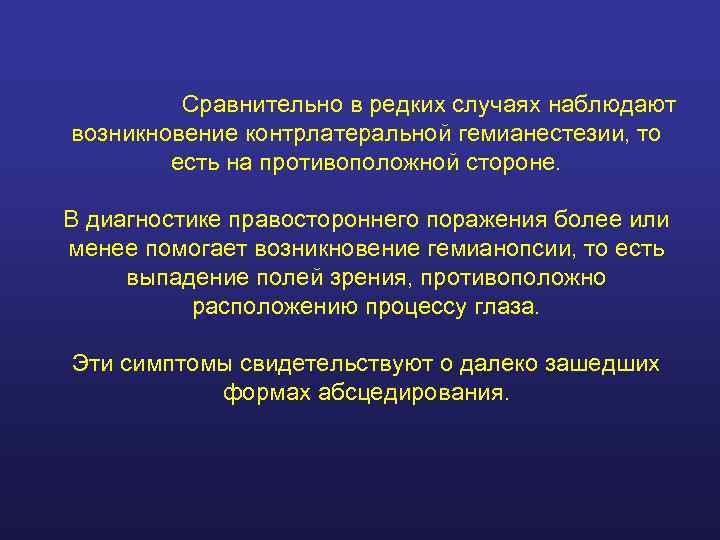 Сравнительно в редких случаях наблюдают возникновение контрлатеральной гемианестезии, то есть на противоположной стороне.

В диагностике правостороннего поражения более или менее помогает возникновение гемианопсии, то есть выпадение полей зрения, противоположно расположению процессу глаза.

Эти симптомы свидетельствуют о далеко зашедших формах абсцедирования.